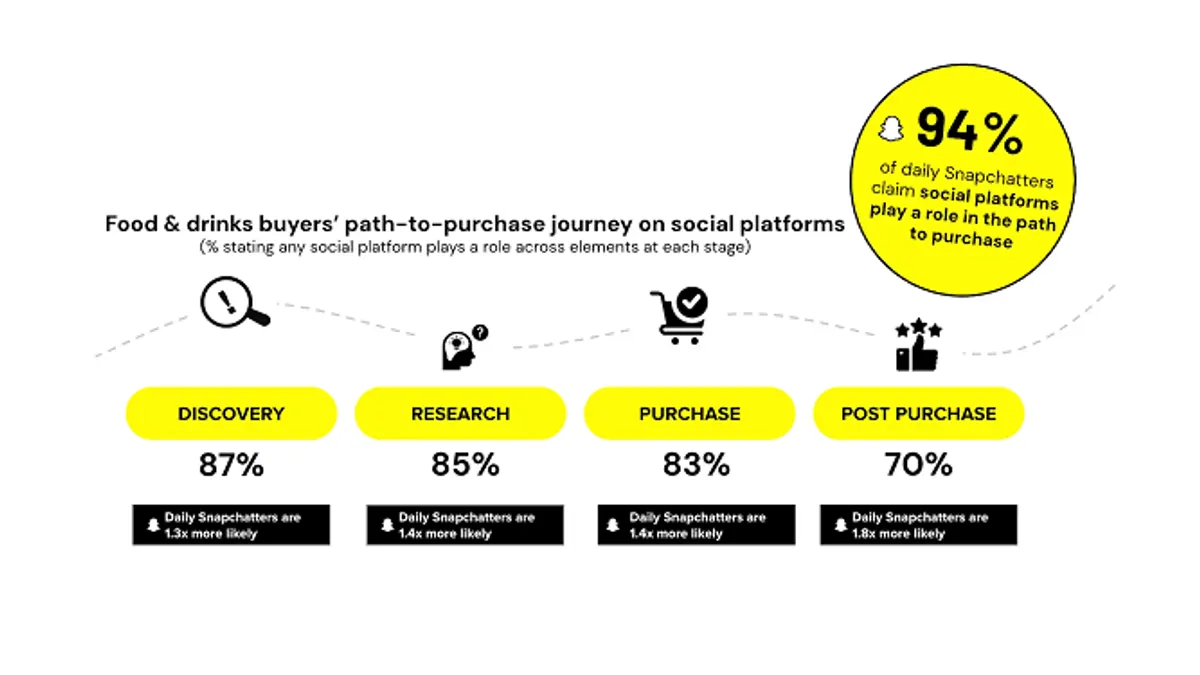 94%
of daily Snapchatters claim social platforms play a role in the path to purchase

Food & drinks buyers' path-to-purchase journey on social platforms
(% stating any social platform plays a role across elements at each stage)

DISCOVERY
87%
Daily Snapchatters are 1.3x more likely

RESEARCH
85%
Daily Snapchatters are 1.4x more likely

PURCHASE
83%
Daily Snapchatters are 1.4x more likely

POST PURCHASE
70%
Daily Snapchatters are 1.8x more likely